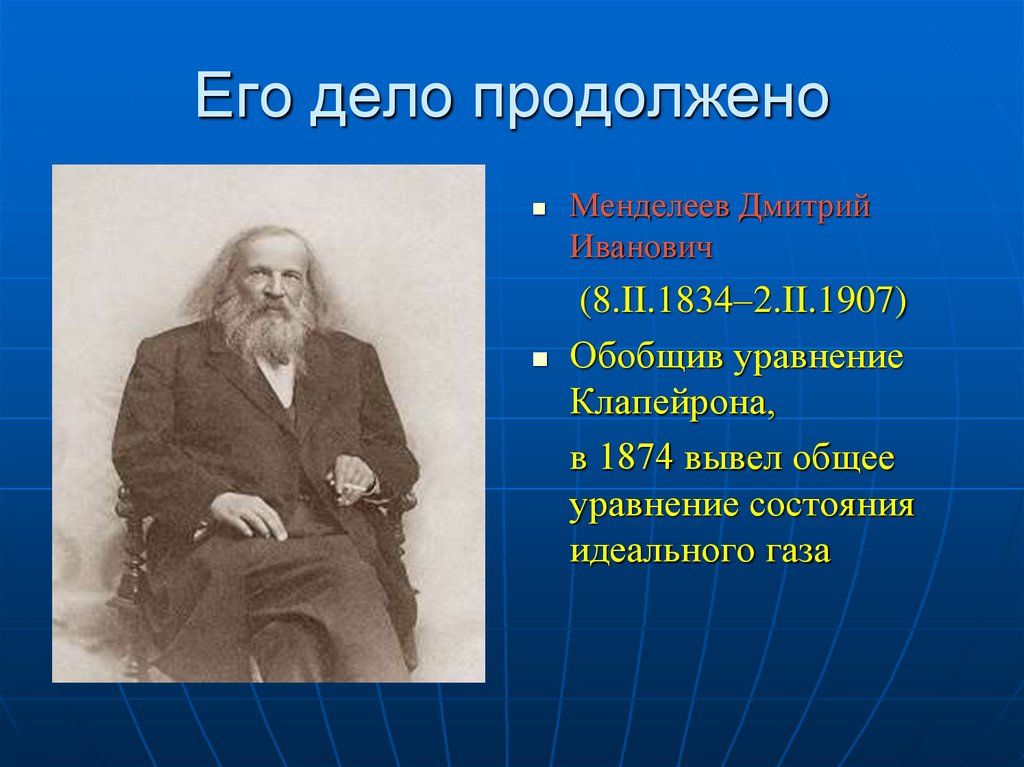 Его дело продолжено

Менделеев Дмитрий Иванович

(8.II.1834–2.II.1907)

Обобщив уравнение Клапейрона,

в 1874 вывел общее уравнение состояния идеального газа